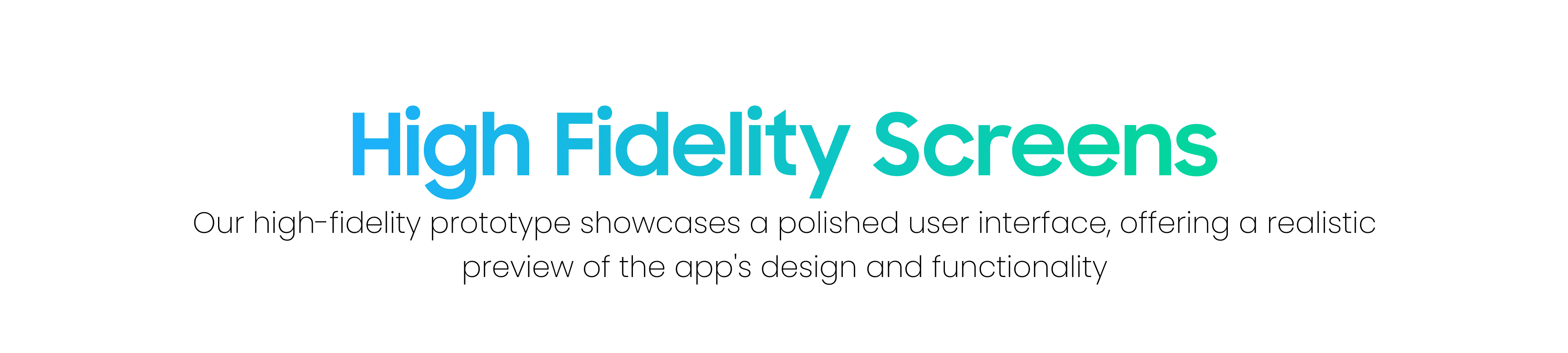 High Fidelity Screens

Our high-fidelity prototype showcases a polished user interface, offering a realistic preview of the app's design and functionality